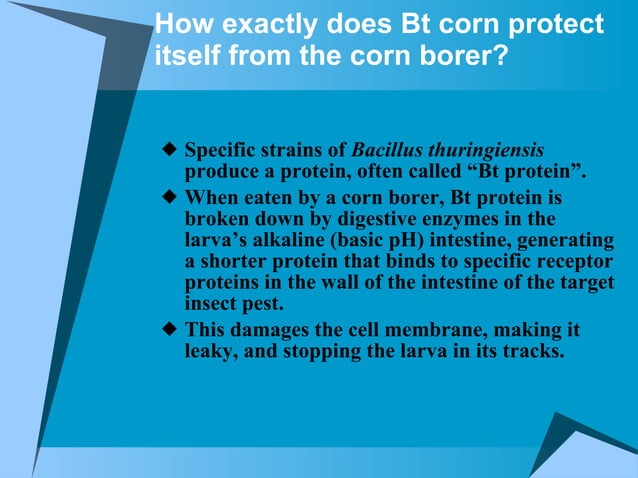 How exactly does Bt corn protect itself from the corn borer?

◆ Specific strains of Bacillus thuringiensis produce a protein, often called “Bt protein”.

◆ When eaten by a corn borer, Bt protein is broken down by digestive enzymes in the larva’s alkaline (basic pH) intestine, generating a shorter protein that binds to specific receptor proteins in the wall of the intestine of the target insect pest.

◆ This damages the cell membrane, making it leaky, and stopping the larva in its tracks.